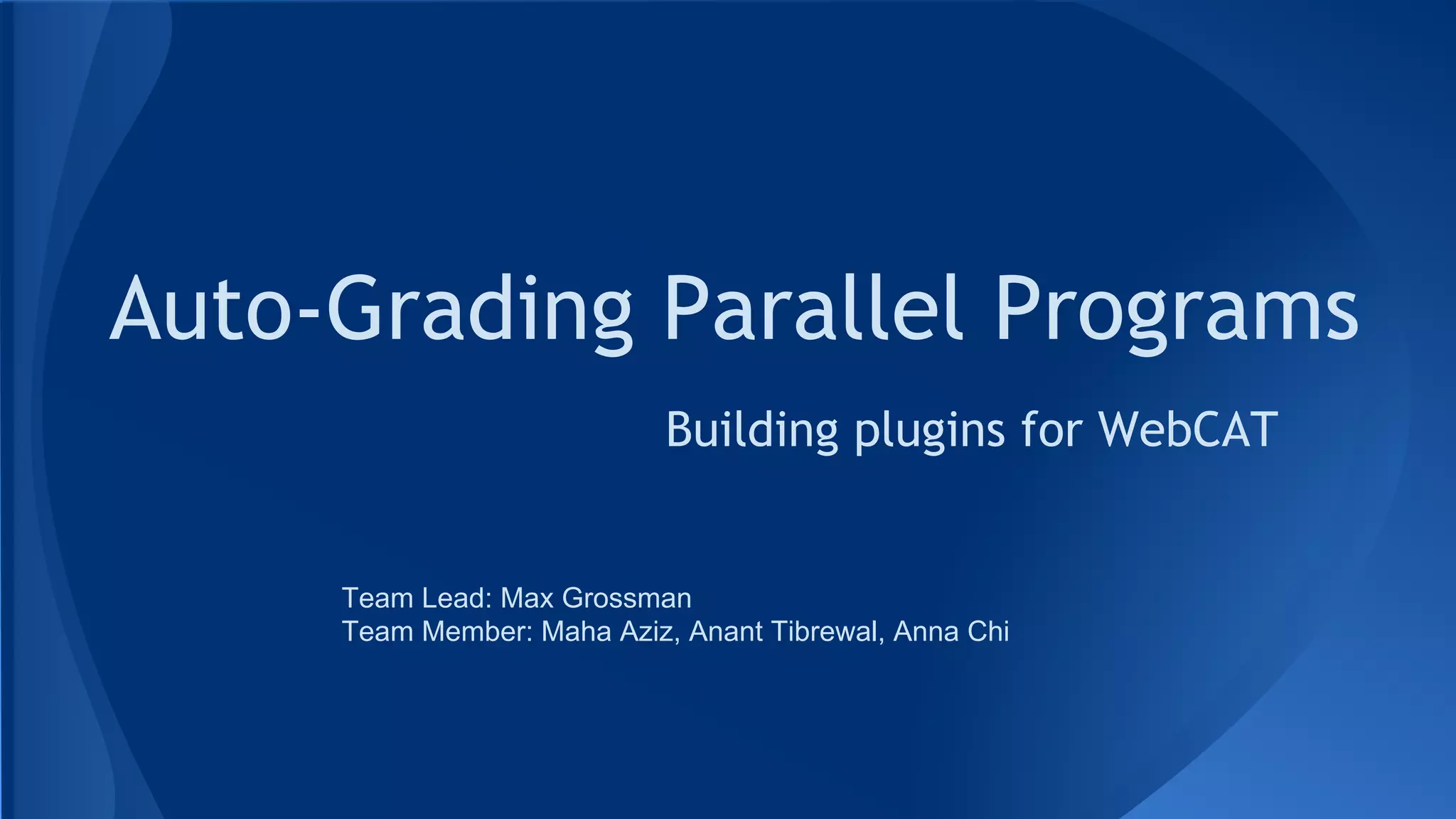 Auto-Grading Parallel Programs

Building plugins for WebCAT

Team Lead: Max Grossman
Team Member: Maha Aziz, Anant Tibrewal, Anna Chi